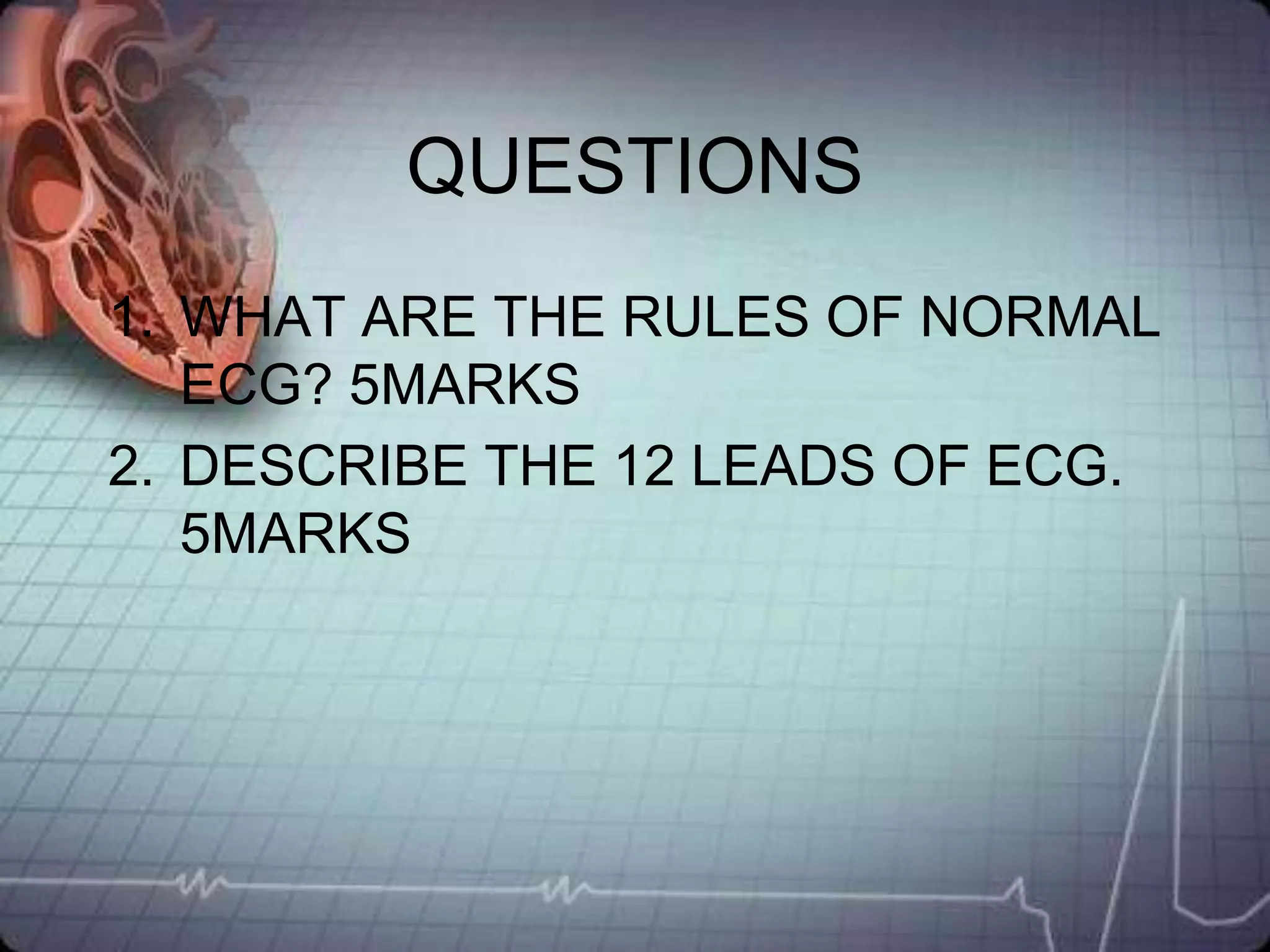 QUESTIONS

1. WHAT ARE THE RULES OF NORMAL ECG? 5MARKS
2. DESCRIBE THE 12 LEADS OF ECG. 5MARKS